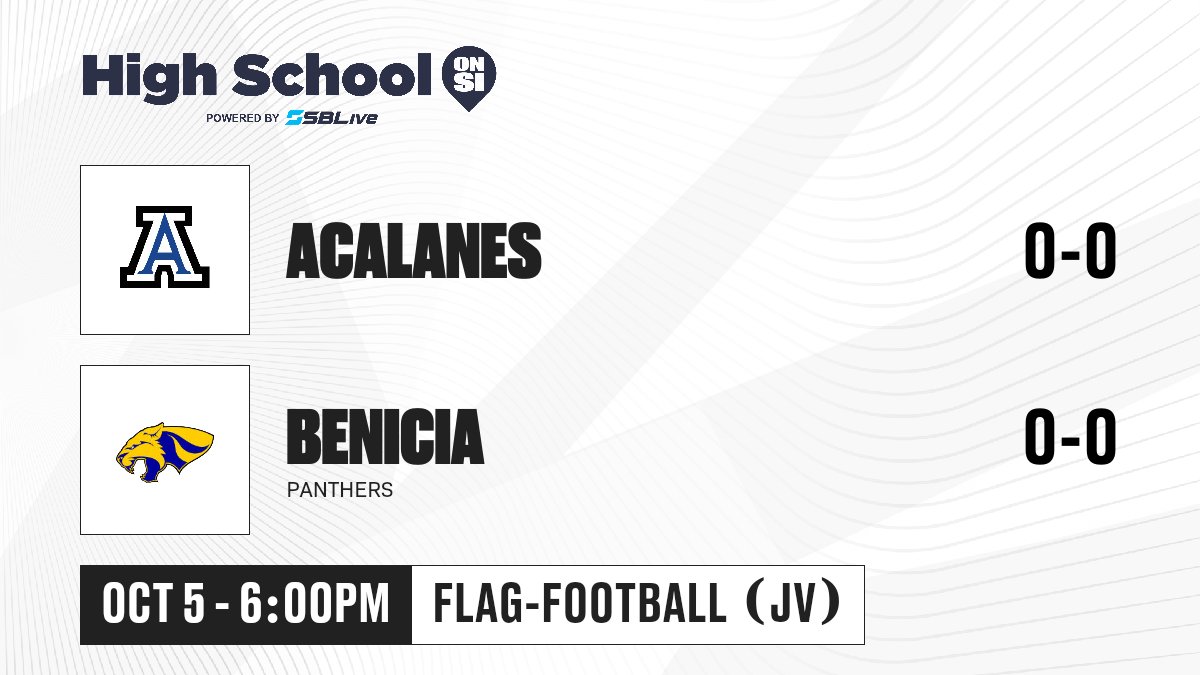 High School ON SI
POWERED BY SBLive

A

ACALANES

0-0

BENICIA
PANTHERS

0-0

OCT 5 - 6:00PM

FLAG-FOOTBALL (JV)